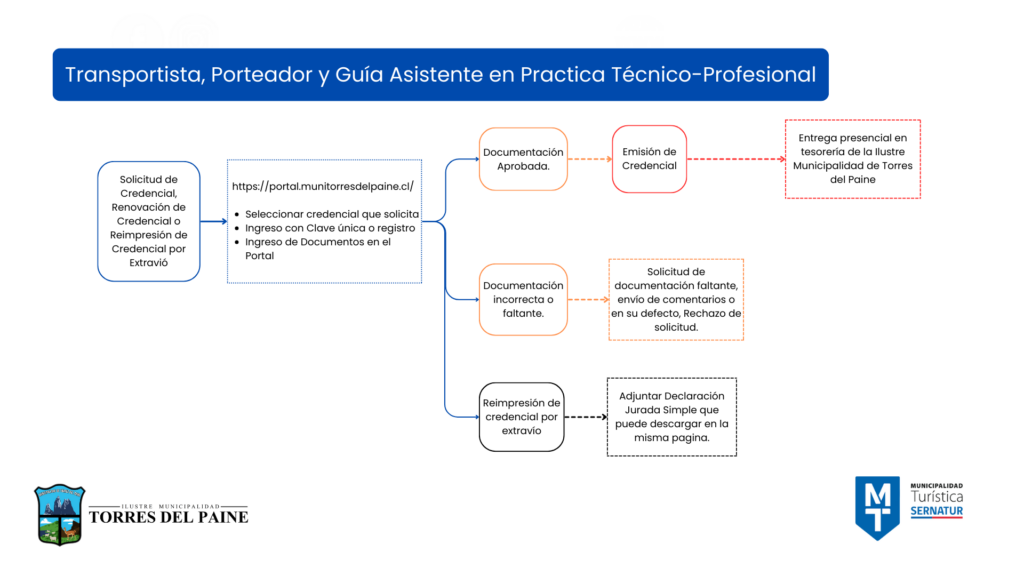 Transportista, Porteador y Guía Asistente en Practica Técnico-Profesional

Solicitud de Credencial, Renovación de Credencial o Reimpresión de Credencial por Extravió

https://portal.munitorresdelpaine.cl/

- Seleccionar credencial que solicita
- Ingreso con Clave única o registro
- Ingreso de Documentos en el Portal

Documentación Aprobada.

Emisión de Credencial

Entrega presencial en tesorería de la Ilustre Municipalidad de Torres del Paine

Documentación incorrecta o faltante.

Solicitud de documentación faltante, envío de comentarios o en su defecto, Rechazo de solicitud.

Reimpresión de credencial por extravio

Adjuntar Declaración Jurada Simple que puede descargar en la misma pagina.

ILUSTRE MUNICIPALIDAD
TORRES DEL PAINE

MT
MUNICIPALIDAD
Turística
SERNATUR